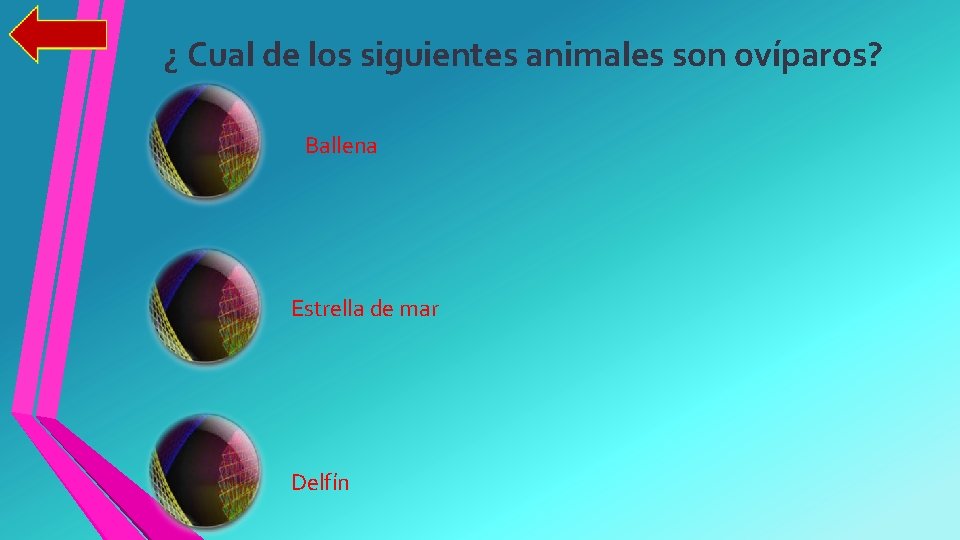 ¿ Cual de los siguientes animales son ovíparos?

Ballena

Estrella de mar

Delfín